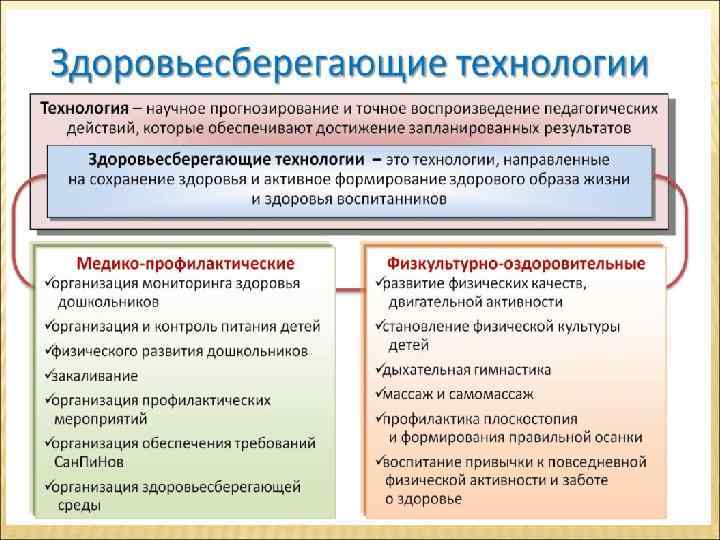 Здоровьесберегающие технологии

Технология – научное прогнозирование и точное воспроизведение педагогических действий, которые обеспечивают достижение запланированных результатов

Здоровьесберегающие технологии – это технологии, направленные на сохранение здоровья и активное формирование здорового образа жизни и здоровья воспитанников

Медико-профилактические

✓организация мониторинга здоровья дошкольников

✓организация и контроль питания детей

✓физического развития дошкольников

✓закаливание

✓организация профилактических мероприятий

✓организация обеспечения требований СанПиНов

✓организация здоровьесберегающей среды

Физкультурно-оздоровительные

✓развитие физических качеств, двигательной активности

✓становление физической культуры детей

✓дыхательная гимнастика

✓массаж и самомассаж

✓профилактика плоскостопия и формирования правильной осанки

✓воспитание привычки к повседневной физической активности и заботе о здоровье